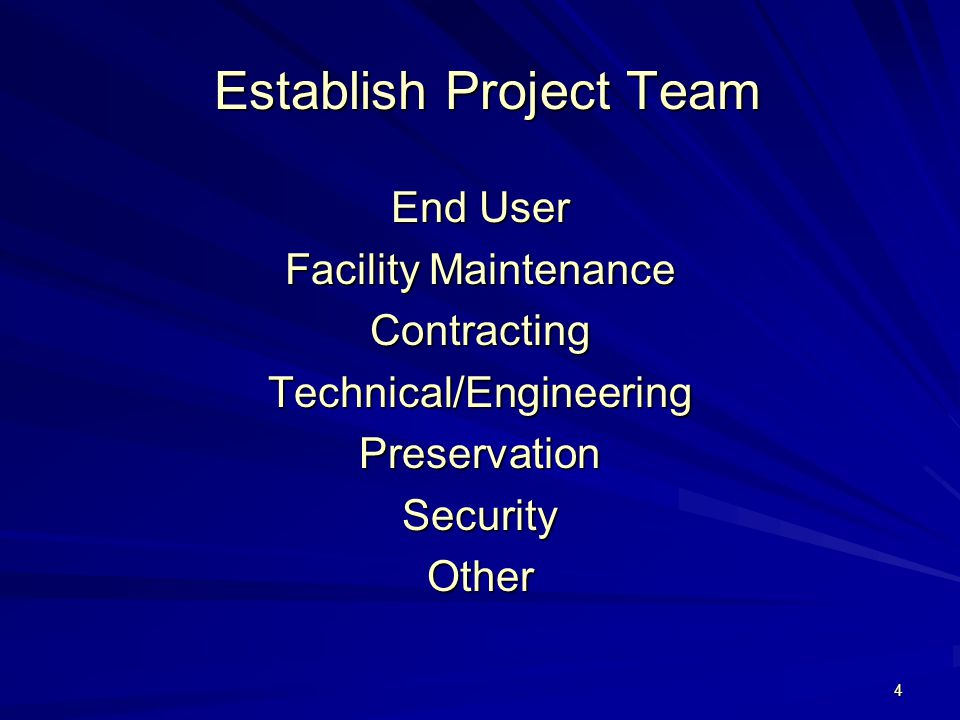 Establish Project Team

End User
Facility Maintenance
Contracting
Technical/Engineering
Preservation
Security
Other

4